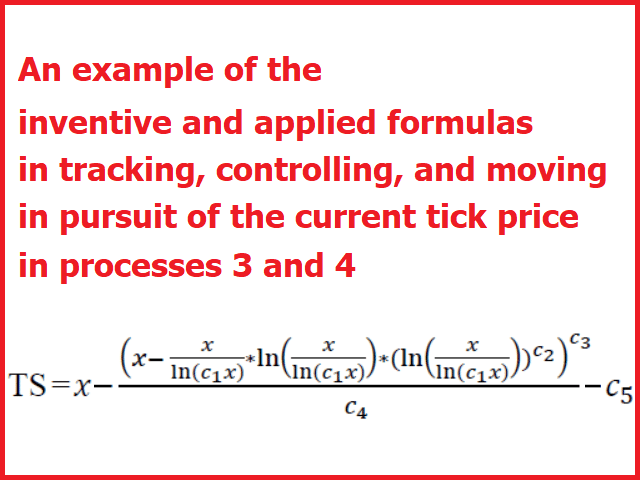 An example of the inventive and applied formulas in tracking, controlling, and moving in pursuit of the current tick price in processes 3 and 4

$TS = x - \frac{\left(x - \frac{x}{\ln(c_1 x)} * \ln\left(\frac{x}{\ln(c_1 x)}\right) * \left(\ln\left(\frac{x}{\ln(c_1 x)}\right)\right)^{c_2}\right)^{c_3}}{c_4} - c_5$